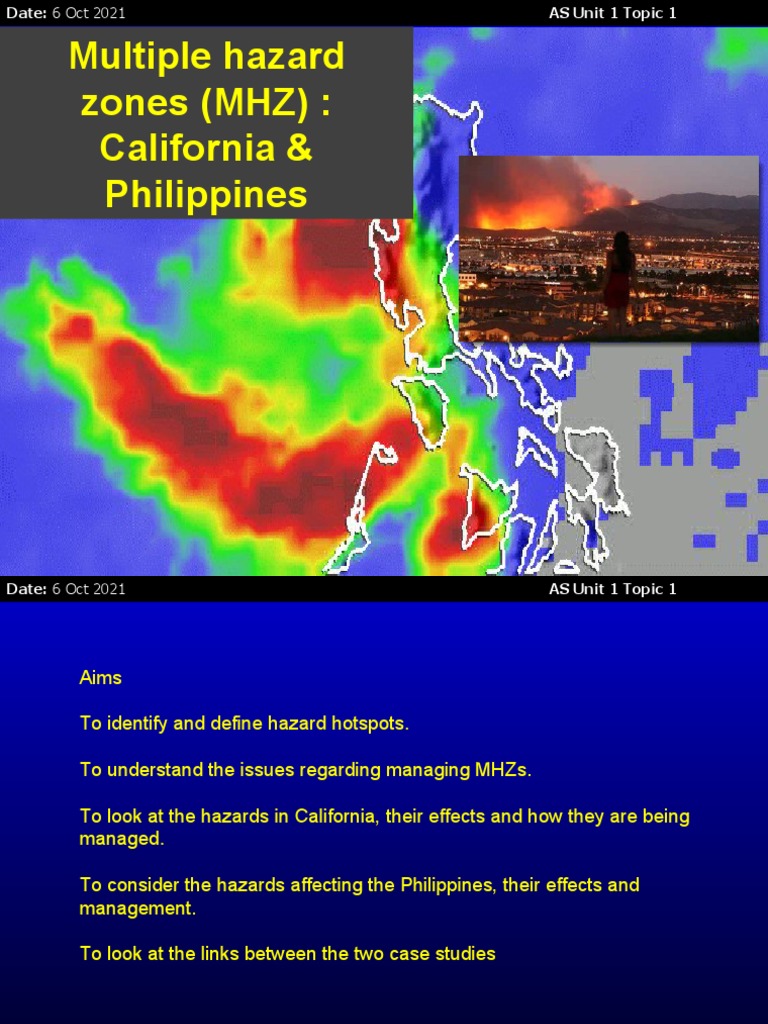 Date: 6 Oct 2021

AS Unit 1 Topic 1

Multiple hazard zones (MHZ) : California & Philippines

Date: 6 Oct 2021

AS Unit 1 Topic 1

Aims

To identify and define hazard hotspots.

To understand the issues regarding managing MHZs.

To look at the hazards in California, their effects and how they are being managed.

To consider the hazards affecting the Philippines, their effects and management.

To look at the links between the two case studies